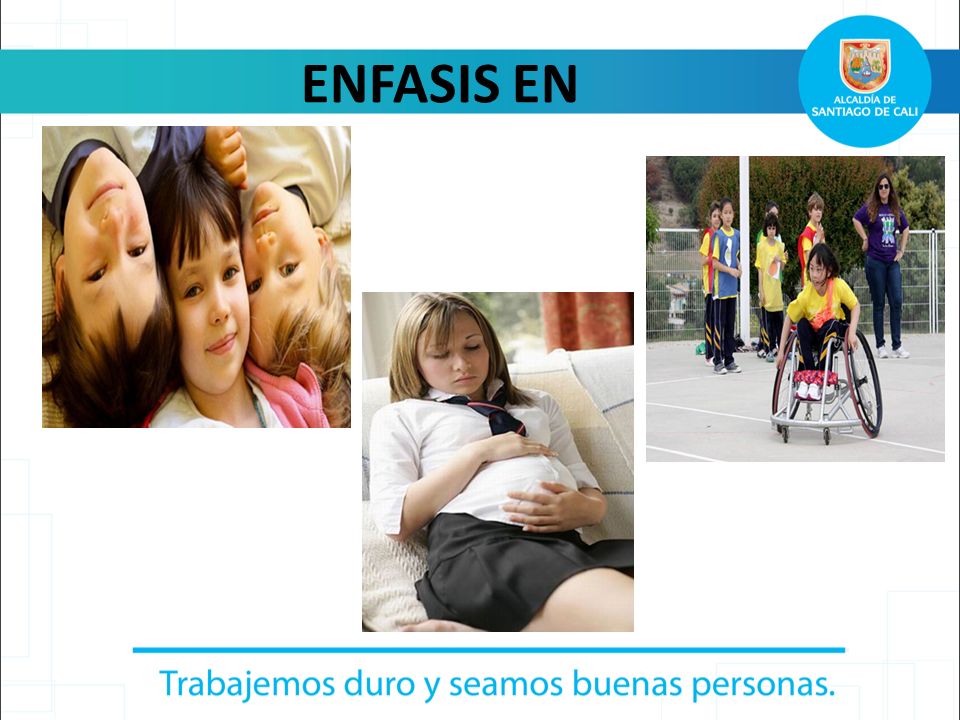 ENFASIS EN

ALCALDÍA DE SANTIAGO DE CALI

Trabajemos duro y seamos buenas personas.